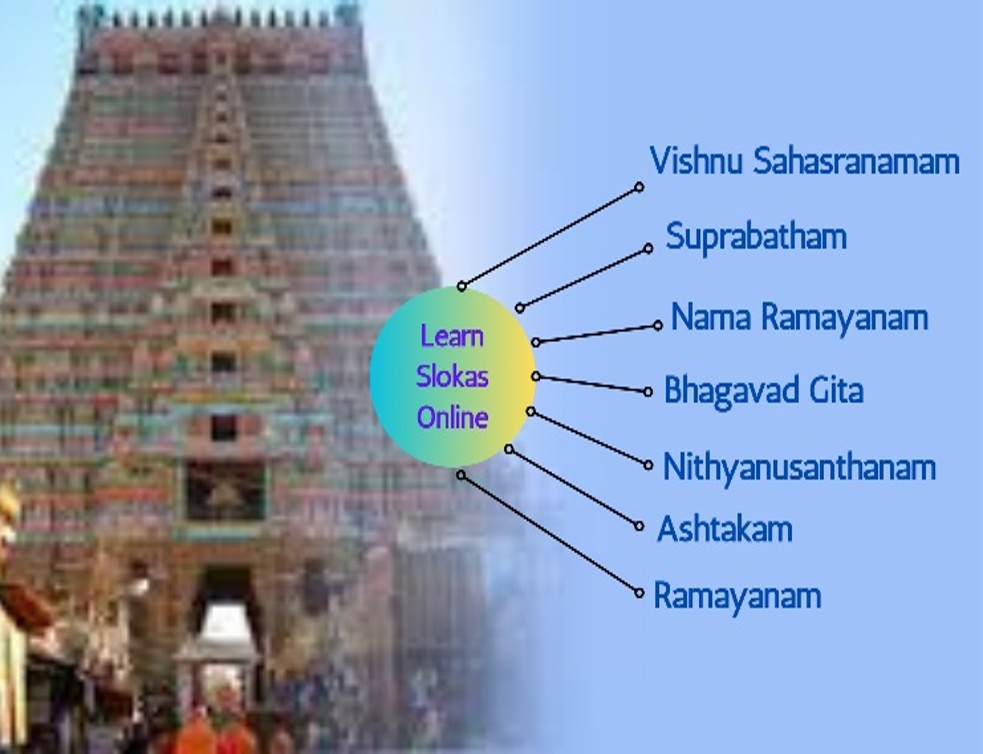 Learn Slokas Online

Vishnu Sahasranamam
Suprabatham
Nama Ramayanam
Bhagavad Gita
Nithyanusanthanam
Ashtakam
Ramayanam